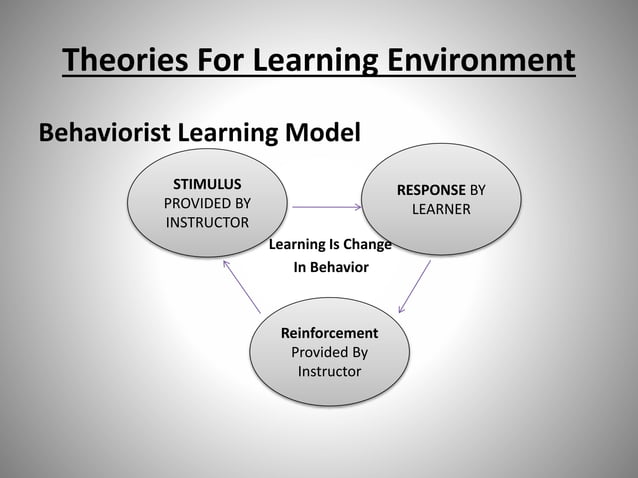 Theories For Learning Environment

Behaviorist Learning Model

STIMULUS PROVIDED BY INSTRUCTOR

RESPONSE BY LEARNER

Learning Is Change In Behavior

Reinforcement Provided By Instructor